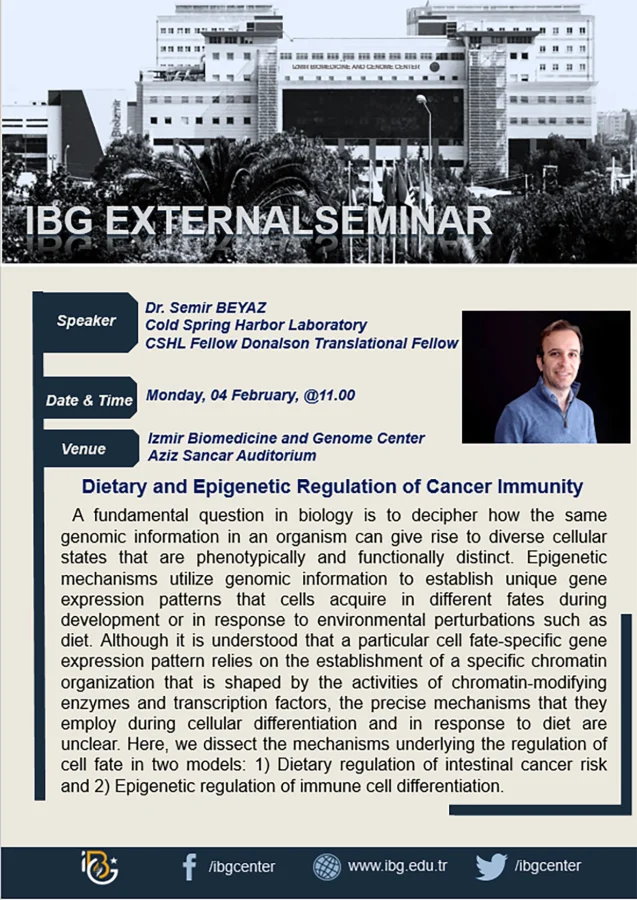 IZMIR BIOMEDICINE AND GENOME CENTER

IBG EXTERNALSEMINAR

Speaker
Dr. Semir BEYAZ
Cold Spring Harbor Laboratory
CSHL Fellow Donalson Translational Fellow

Date & Time
Monday, 04 February, @11.00

Venue
Izmir Biomedicine and Genome Center
Aziz Sancar Auditorium

Dietary and Epigenetic Regulation of Cancer Immunity

A fundamental question in biology is to decipher how the same genomic information in an organism can give rise to diverse cellular states that are phenotypically and functionally distinct. Epigenetic mechanisms utilize genomic information to establish unique gene expression patterns that cells acquire in different fates during development or in response to environmental perturbations such as diet. Although it is understood that a particular cell fate-specific gene expression pattern relies on the establishment of a specific chromatin organization that is shaped by the activities of chromatin-modifying enzymes and transcription factors, the precise mechanisms that they employ during cellular differentiation and in response to diet are unclear. Here, we dissect the mechanisms underlying the regulation of cell fate in two models: 1) Dietary regulation of intestinal cancer risk and 2) Epigenetic regulation of immune cell differentiation.

iBG /ibgcenter www.ibg.edu.tr /ibgcenter